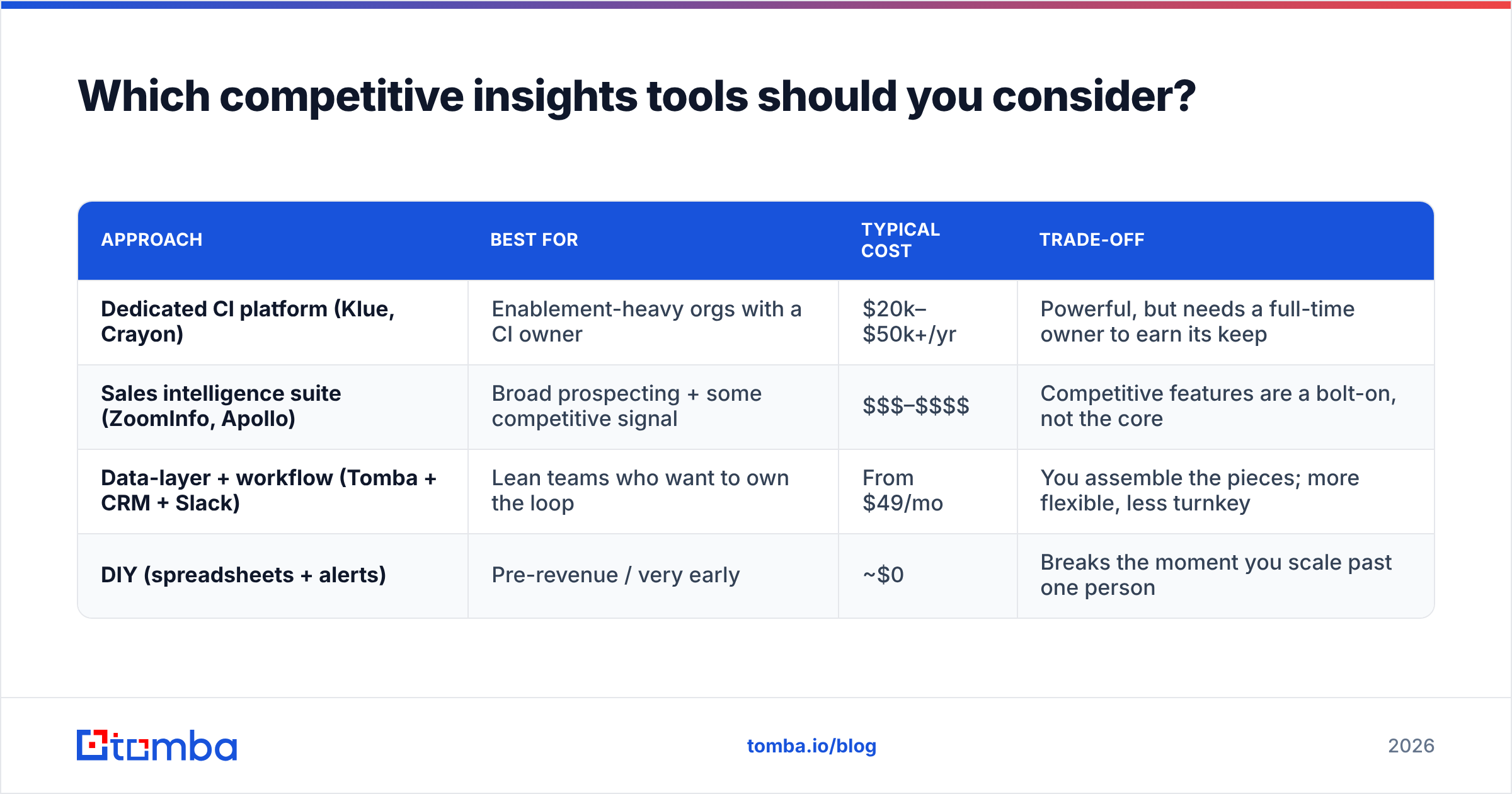 Which competitive insights tools should you consider?

| APPROACH | BEST FOR | TYPICAL COST | TRADE-OFF |
|---|---|---|---|
| Dedicated CI platform (Klue, Crayon) | Enablement-heavy orgs with a CI owner | \$20k–\$50k+/yr | Powerful, but needs a full-time owner to earn its keep |
| Sales intelligence suite (ZoomInfo, Apollo) | Broad prospecting + some competitive signal | \$\$\$–\$\$\$\$ | Competitive features are a bolt-on, not the core |
| Data-layer + workflow (Tomba + CRM + Slack) | Lean teams who want to own the loop | From \$49/mo | You assemble the pieces; more flexible, less turnkey |
| DIY (spreadsheets + alerts) | Pre-revenue / very early | ~\$0 | Breaks the moment you scale past one person |

tomba

tomba.io/blog

2026